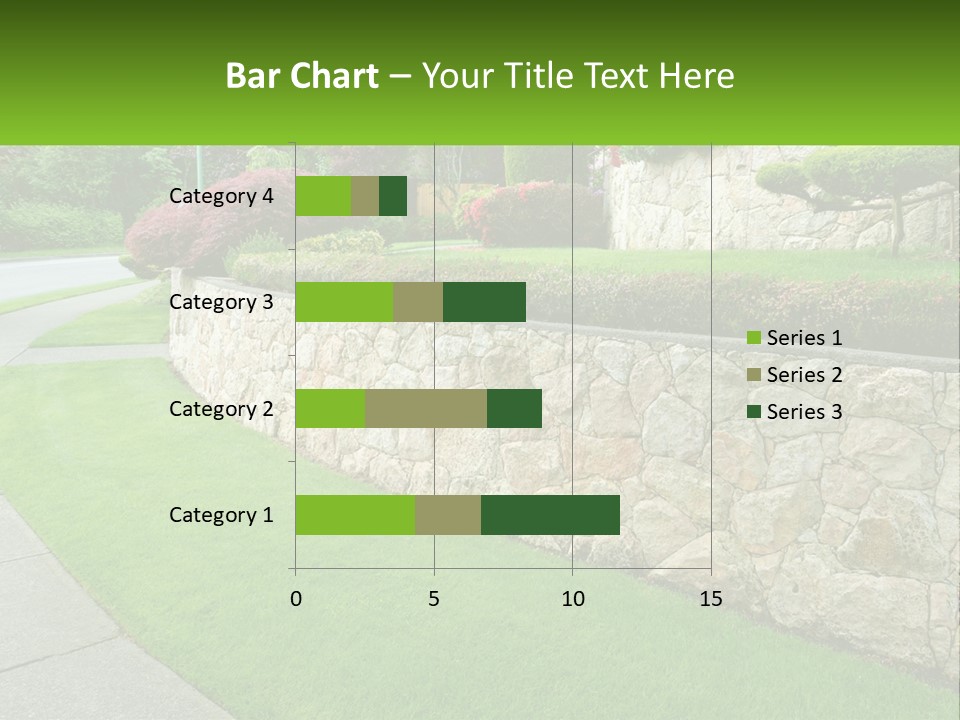 Bar Chart – Your Title Text Here

Category 4
Category 3
Category 2
Category 1

0
5
10
15

Series 1
Series 2
Series 3